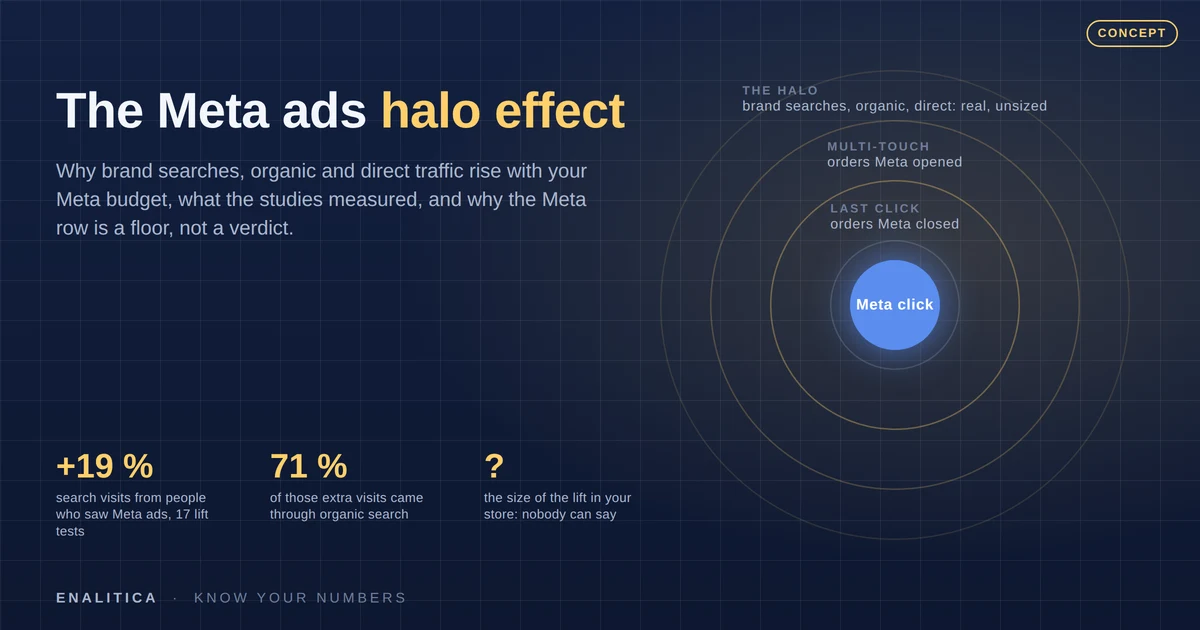 CONCEPT

The Meta ads halo effect

Why brand searches, organic and direct traffic rise with your Meta budget, what the studies measured, and why the Meta row is a floor, not a verdict.

THE HALO
brand searches, organic, direct: real, unsized

MULTI-TOUCH
orders Meta opened

LAST CLICK
orders Meta closed

Meta click

+19 %
search visits from people who saw Meta ads, 17 lift tests

71 %
of those extra visits came through organic search

?
the size of the lift in your store: nobody can say

ENALITICA · KNOW YOUR NUMBERS